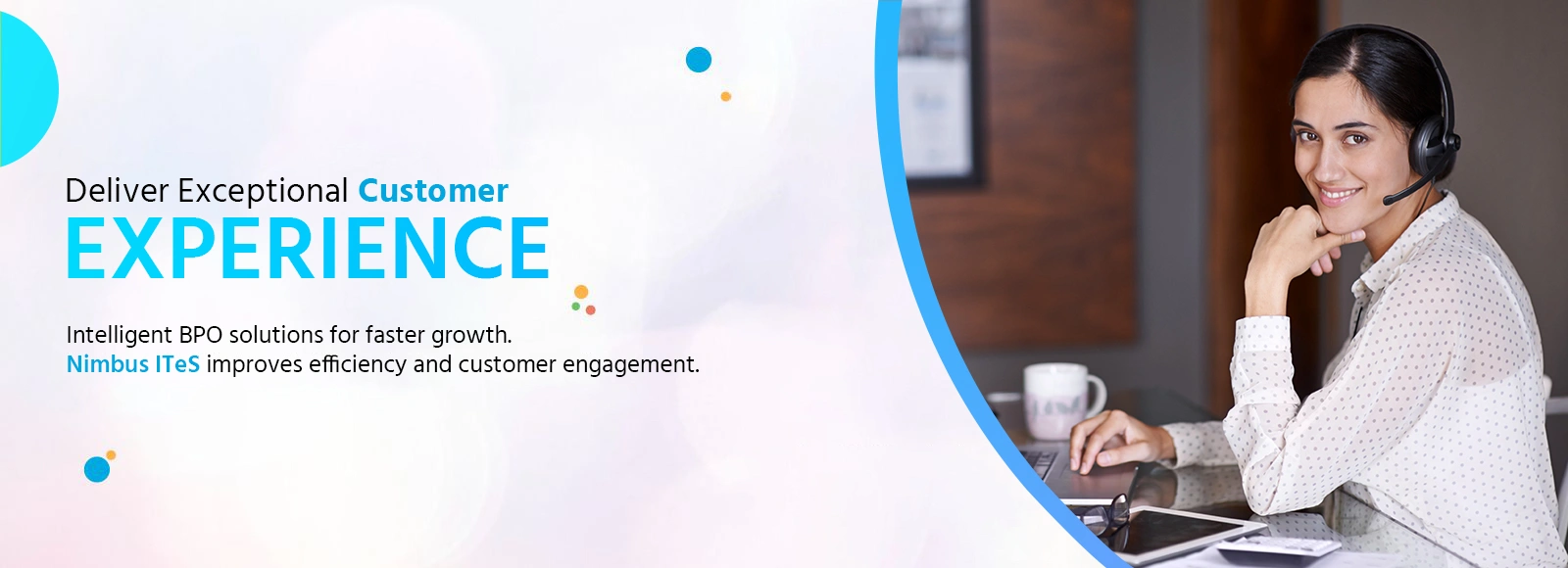 Deliver Exceptional Customer
EXPERIENCE

Intelligent BPO solutions for faster growth.
Nimbus ITeS improves efficiency and customer engagement.